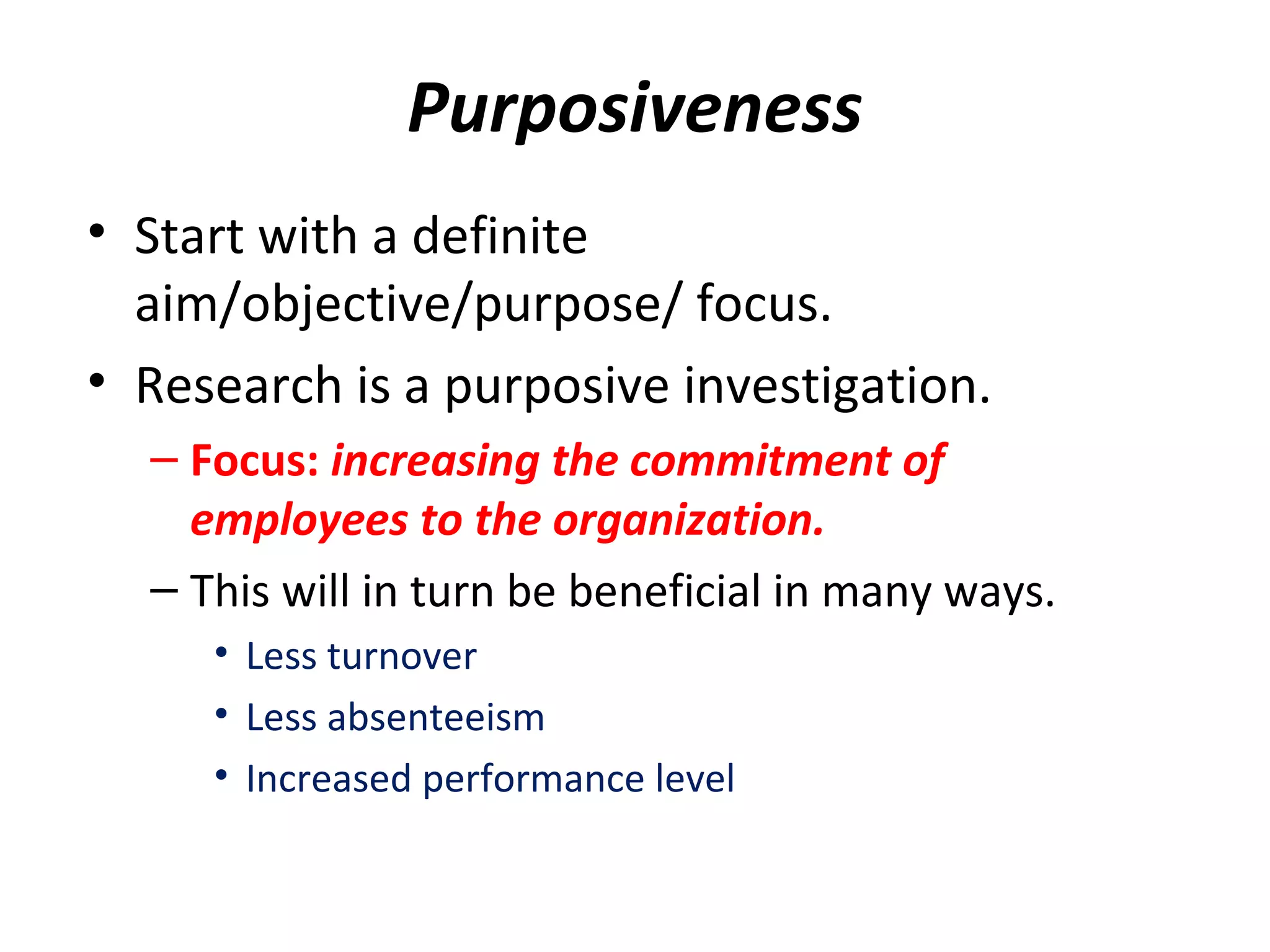 Purposiveness

• Start with a definite aim/objective/purpose/ focus.
• Research is a purposive investigation.
– Focus: increasing the commitment of employees to the organization.
– This will in turn be beneficial in many ways.
• Less turnover
• Less absenteeism
• Increased performance level